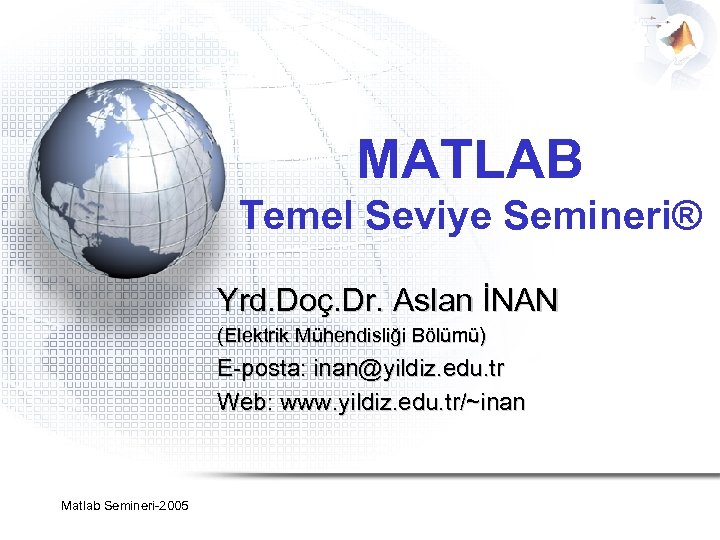 MATLAB
Temel Seviye Semineri®

Yrd.Doç.Dr. Aslan İNAN
(Elektrik Mühendisliği Bölümü)
E-posta: inan@yildiz.edu.tr
Web: www.yildiz.edu.tr/~inan

Matlab Semineri-2005